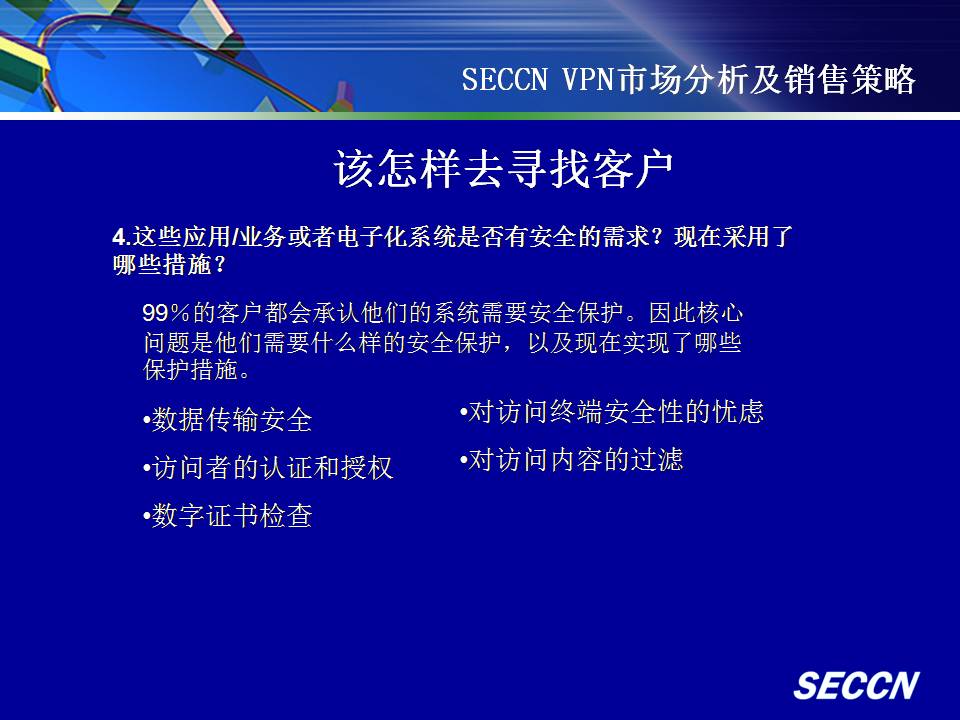 SECCN VPN市场分析及销售策略

该怎样去寻找客户

4.这些应用/业务或者电子化系统是否有安全的需求？现在采用了哪些措施？

99%的客户都会承认他们的系统需要安全保护。因此核心问题是他们需要什么样的安全保护，以及现在实现了哪些保护措施。

•数据传输安全

•访问者的认证和授权

•数字证书检查

•对访问终端安全性的忧虑

•对访问内容的过滤

SECCN